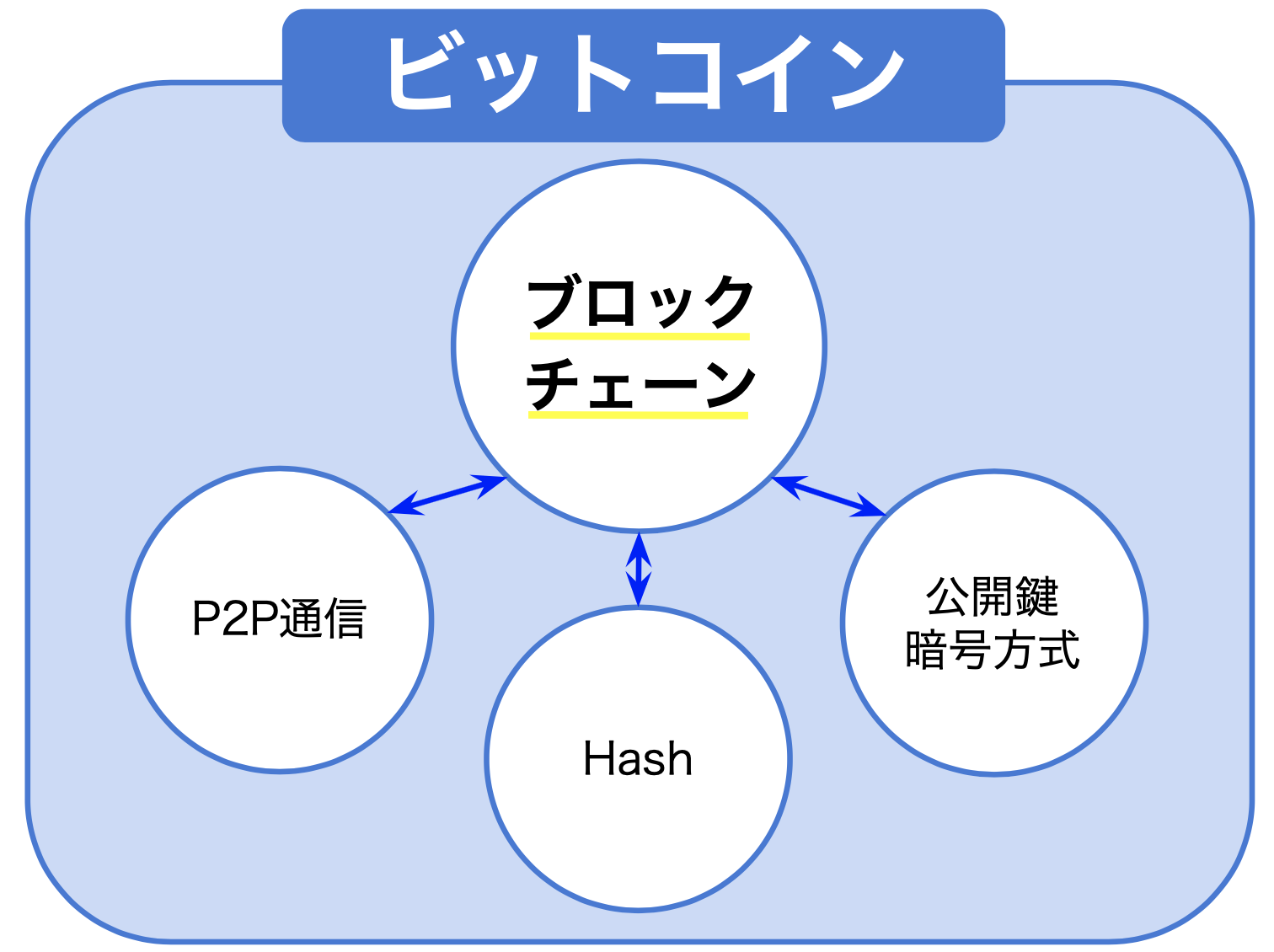 ビットコイン

ブロック
チェーン

P2P通信

Hash

公開鍵
暗号方式